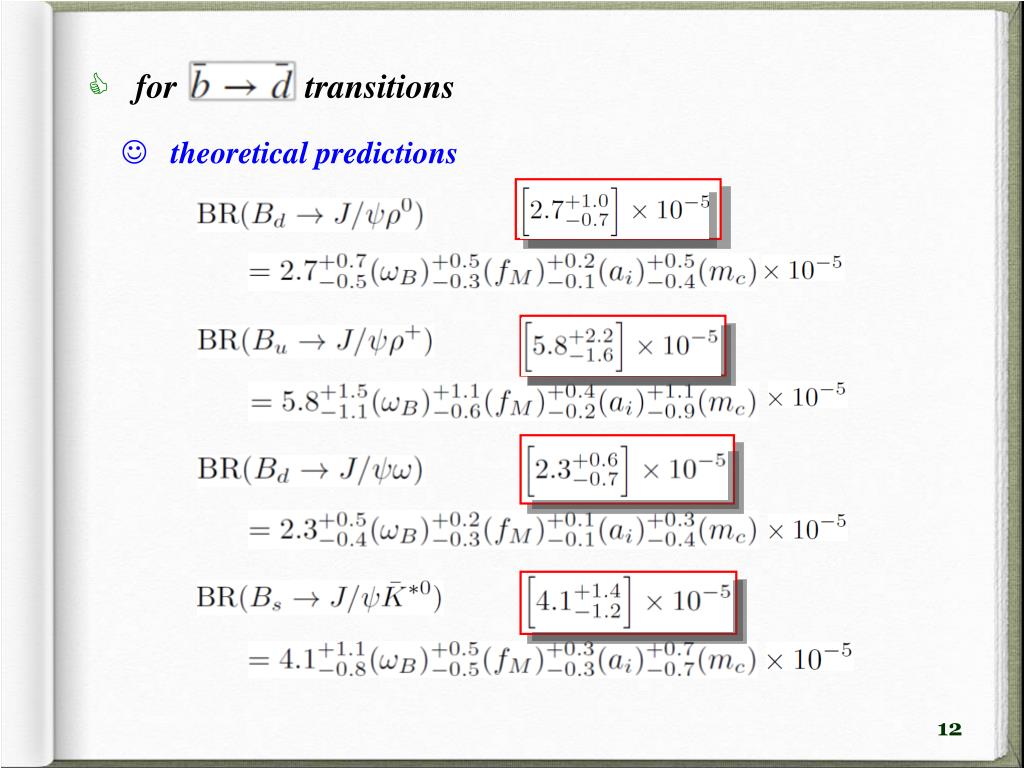 for $\bar{b} \to \bar{d}$ transitions

theoretical predictions

$\mathrm{BR}(B_d \to J/\psi\rho^0)$ $\left[2.7^{+1.0}_{-0.7}\right] \times 10^{-5}$

$= 2.7^{+0.7}_{-0.5}(\omega_B)^{+0.5}_{-0.3}(f_M)^{+0.2}_{-0.1}(a_i)^{+0.5}_{-0.4}(m_c) \times 10^{-5}$

$\mathrm{BR}(B_u \to J/\psi\rho^+)$ $\left[5.8^{+2.2}_{-1.6}\right] \times 10^{-5}$

$= 5.8^{+1.5}_{-1.1}(\omega_B)^{+1.1}_{-0.6}(f_M)^{+0.4}_{-0.2}(a_i)^{+1.1}_{-0.9}(m_c) \times 10^{-5}$

$\mathrm{BR}(B_d \to J/\psi\omega)$ $\left[2.3^{+0.6}_{-0.7}\right] \times 10^{-5}$

$= 2.3^{+0.5}_{-0.4}(\omega_B)^{+0.2}_{-0.3}(f_M)^{+0.1}_{-0.1}(a_i)^{+0.3}_{-0.4}(m_c) \times 10^{-5}$

$\mathrm{BR}(B_s \to J/\psi\bar{K}^{*0})$ $\left[4.1^{+1.4}_{-1.2}\right] \times 10^{-5}$

$= 4.1^{+1.1}_{-0.8}(\omega_B)^{+0.5}_{-0.5}(f_M)^{+0.3}_{-0.3}(a_i)^{+0.7}_{-0.7}(m_c) \times 10^{-5}$

12